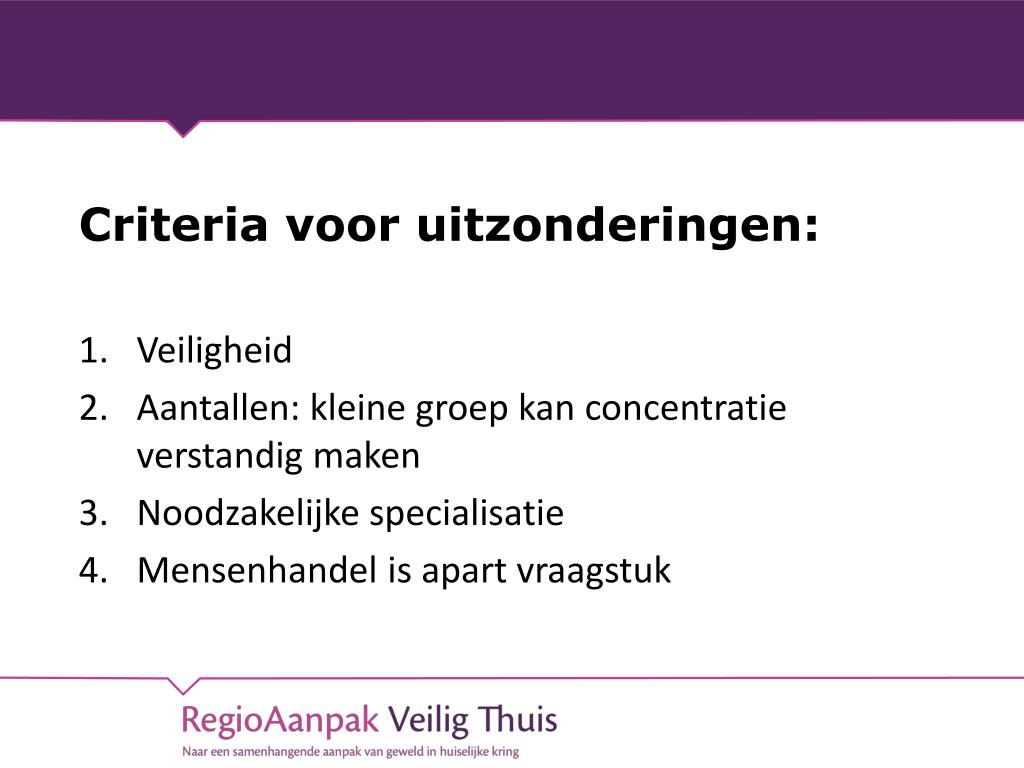 Criteria voor uitzonderingen:

1. Veiligheid
2. Aantallen: kleine groep kan concentratie verstandig maken
3. Noodzakelijke specialisatie
4. Mensenhandel is apart vraagstuk

RegioAanpak Veilig Thuis
Naar een samenhangende aanpak van geweld in huiselijke kring